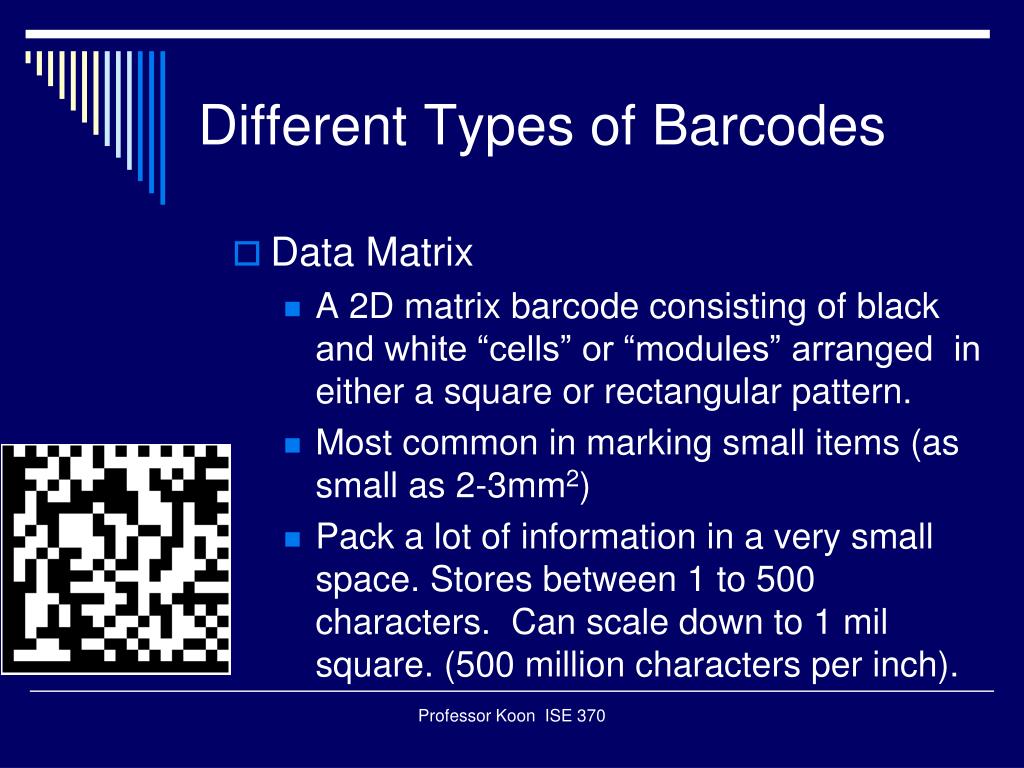 Different Types of Barcodes

Data Matrix

A 2D matrix barcode consisting of black and white “cells” or “modules” arranged in either a square or rectangular pattern.

Most common in marking small items (as small as 2-3mm$^2$)

Pack a lot of information in a very small space. Stores between 1 to 500 characters. Can scale down to 1 mil square. (500 million characters per inch).

Professor Koon ISE 370